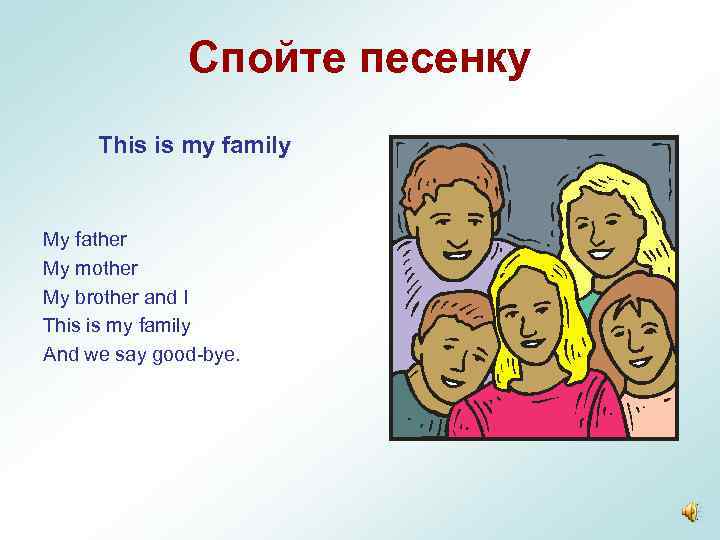 Спойте песенку

This is my family

My father
My mother
My brother and I
This is my family
And we say good-bye.